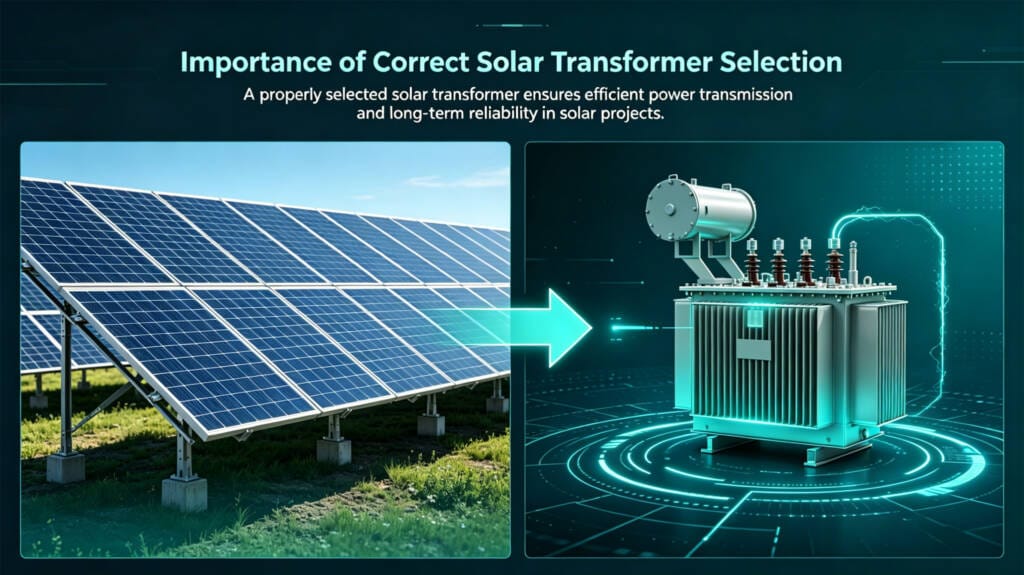 Importance of Correct Solar Transformer Selection

A properly selected solar transformer ensures efficient power transmission and long-term reliability in solar projects.